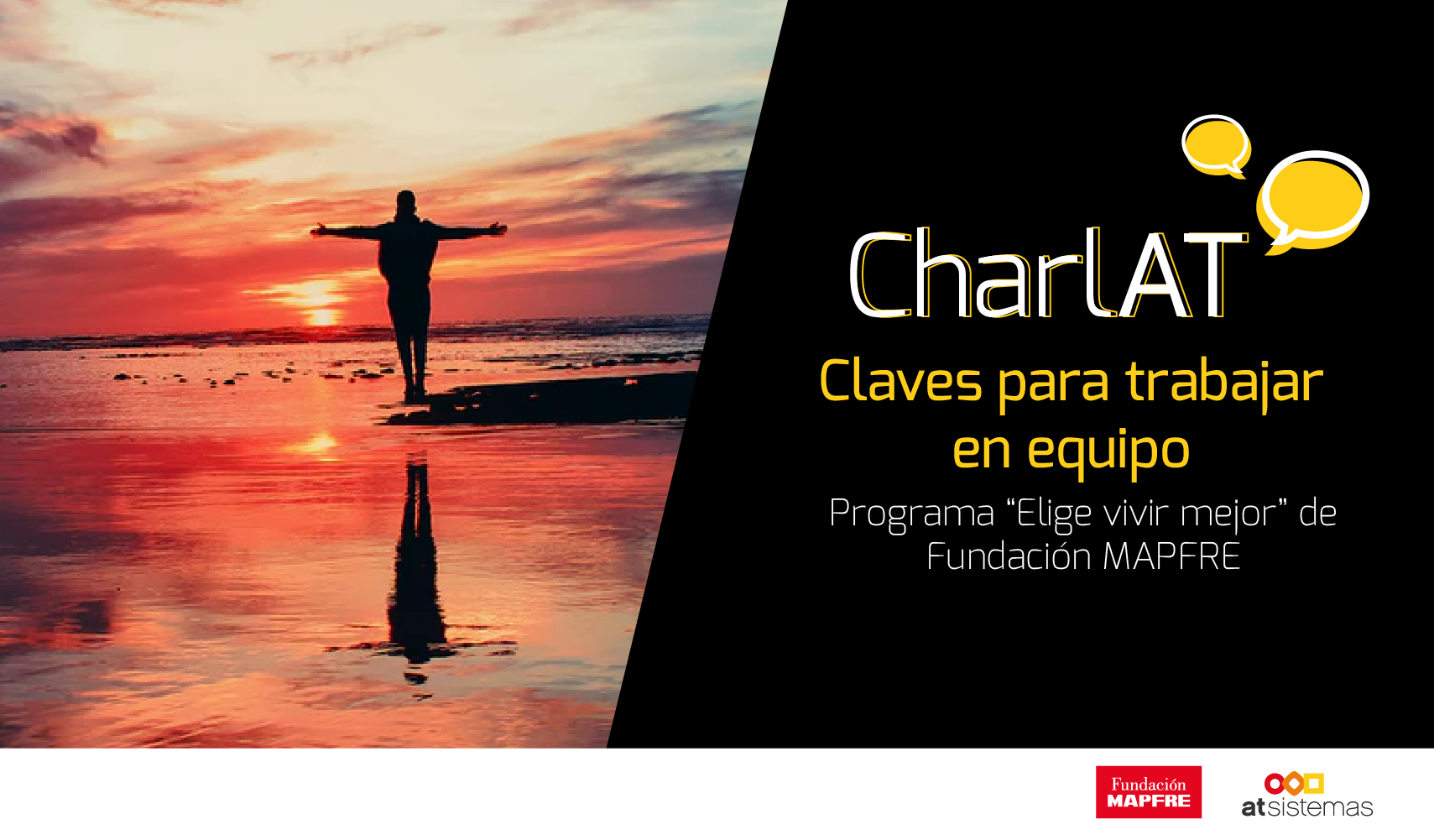 CharlAT

Claves para trabajar en equipo

Programa “Elige vivir mejor” de Fundación MAPFRE

Fundación MAPFRE

atsistemas